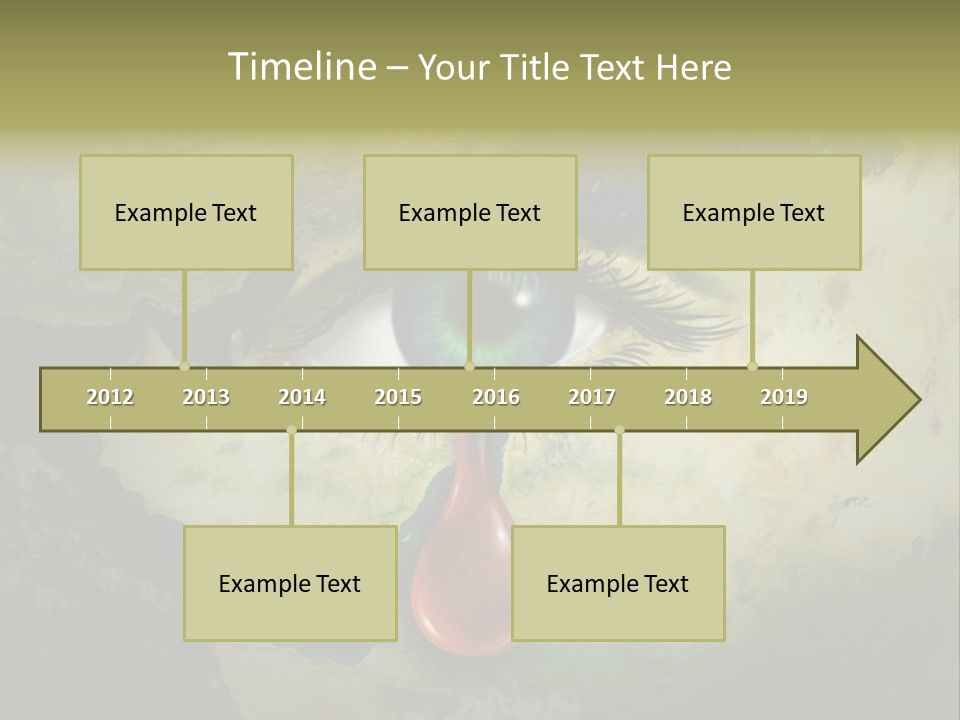 Timeline – Your Title Text Here

Example Text

Example Text

Example Text

2012 2013 2014 2015 2016 2017 2018 2019

Example Text

Example Text